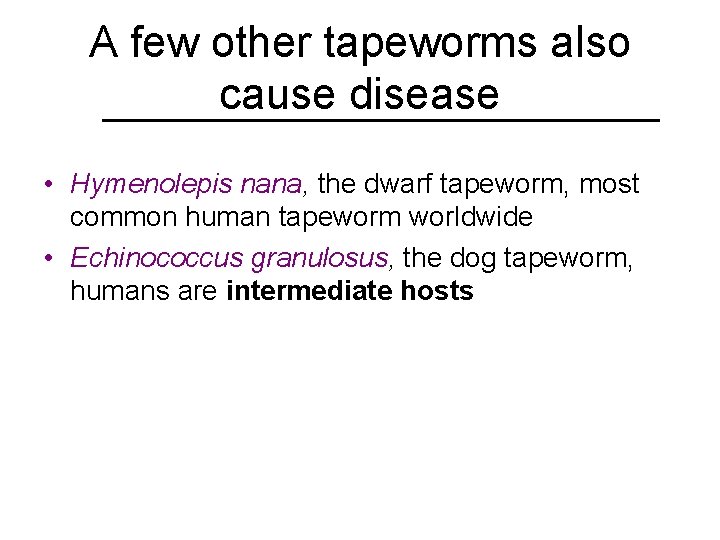 A few other tapeworms also cause disease

• Hymenolepis nana, the dwarf tapeworm, most common human tapeworm worldwide

• Echinococcus granulosus, the dog tapeworm, humans are intermediate hosts